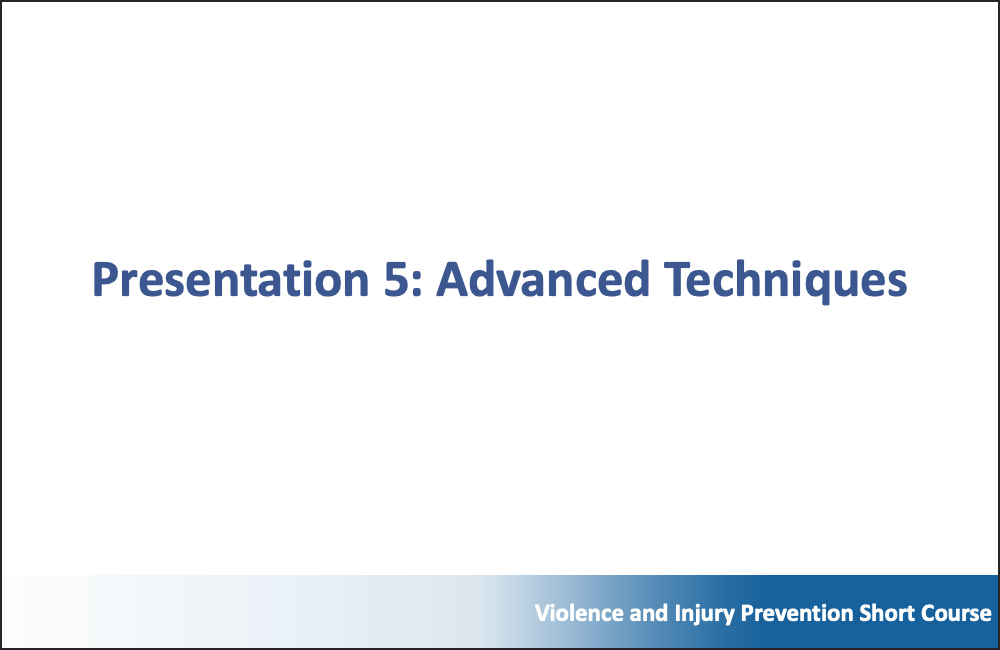 Presentation 5: Advanced Techniques

Violence and Injury Prevention Short Course